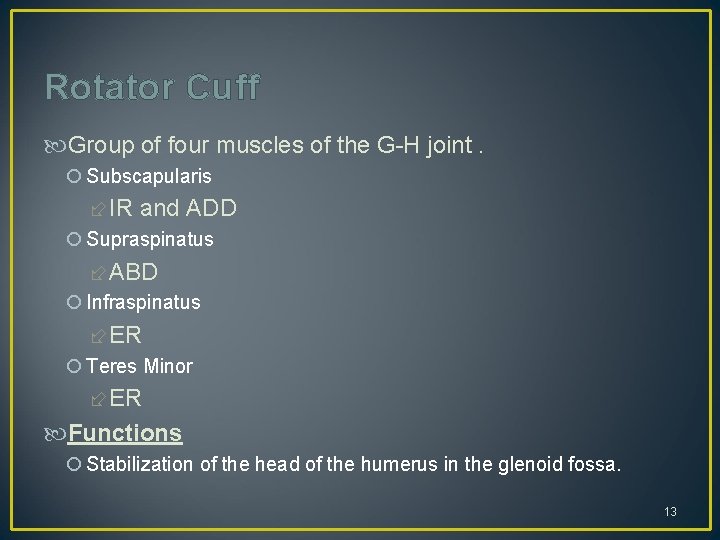 Rotator Cuff

Group of four muscles of the G-H joint .

Subscapularis

IR and ADD

Supraspinatus

ABD

Infraspinatus

ER

Teres Minor

ER

Functions

Stabilization of the head of the humerus in the glenoid fossa.

13